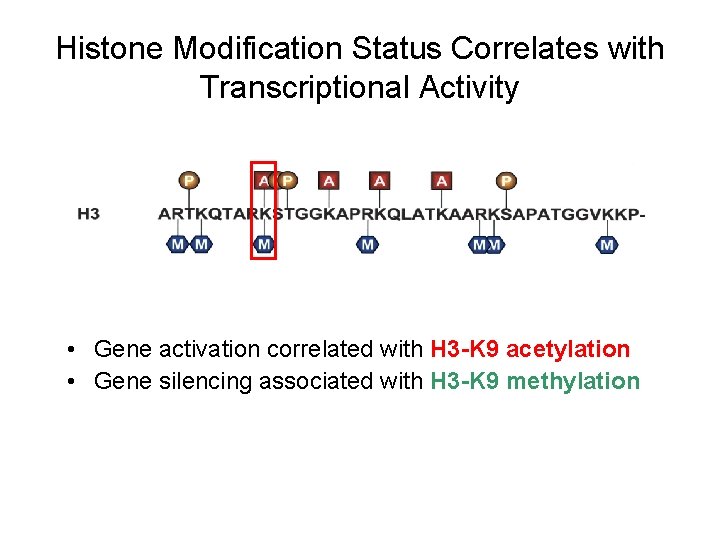 Histone Modification Status Correlates with Transcriptional Activity

P A P A A A P

H3 ARTKQTARKSTGGKAPRKQLATKAARKSAPATGGVKKP-

M M M M M M M

• Gene activation correlated with H3-K9 acetylation
• Gene silencing associated with H3-K9 methylation